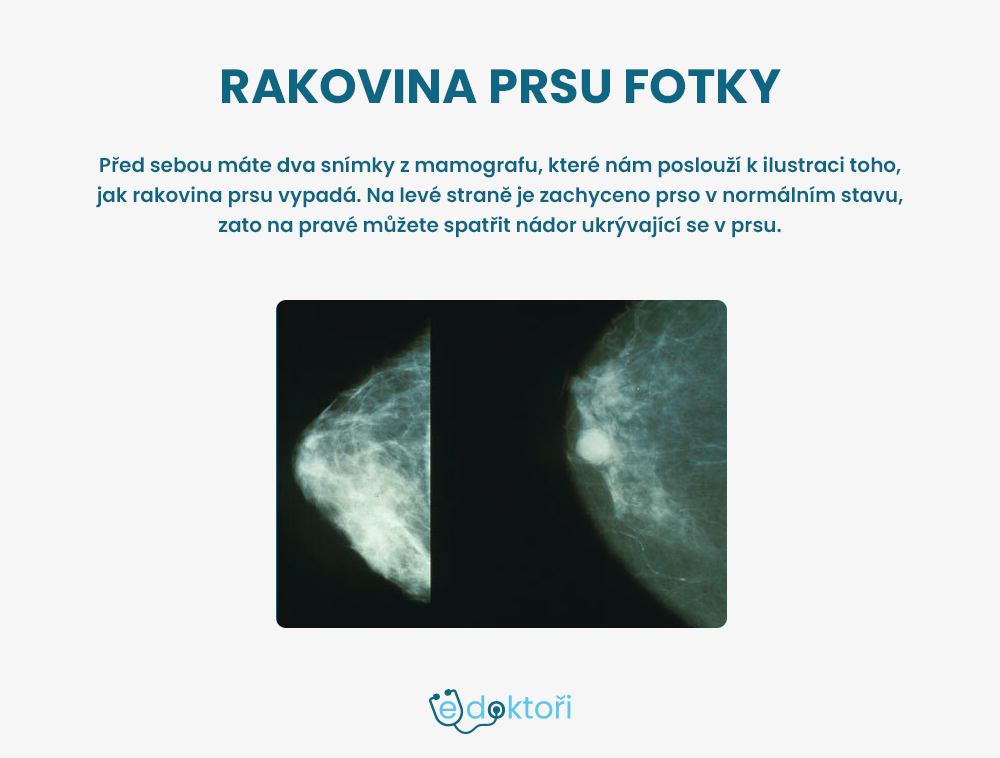 RAKOVINA PRSU FOTKY

Před sebou máte dva snímky z mamografu, které nám poslouží k ilustraci toho, jak rakovina prsu vypadá. Na levé straně je zachyceno prso v normálním stavu, zato na pravé můžete spatřit nádor ukrývající se v prsu.

edoktoři